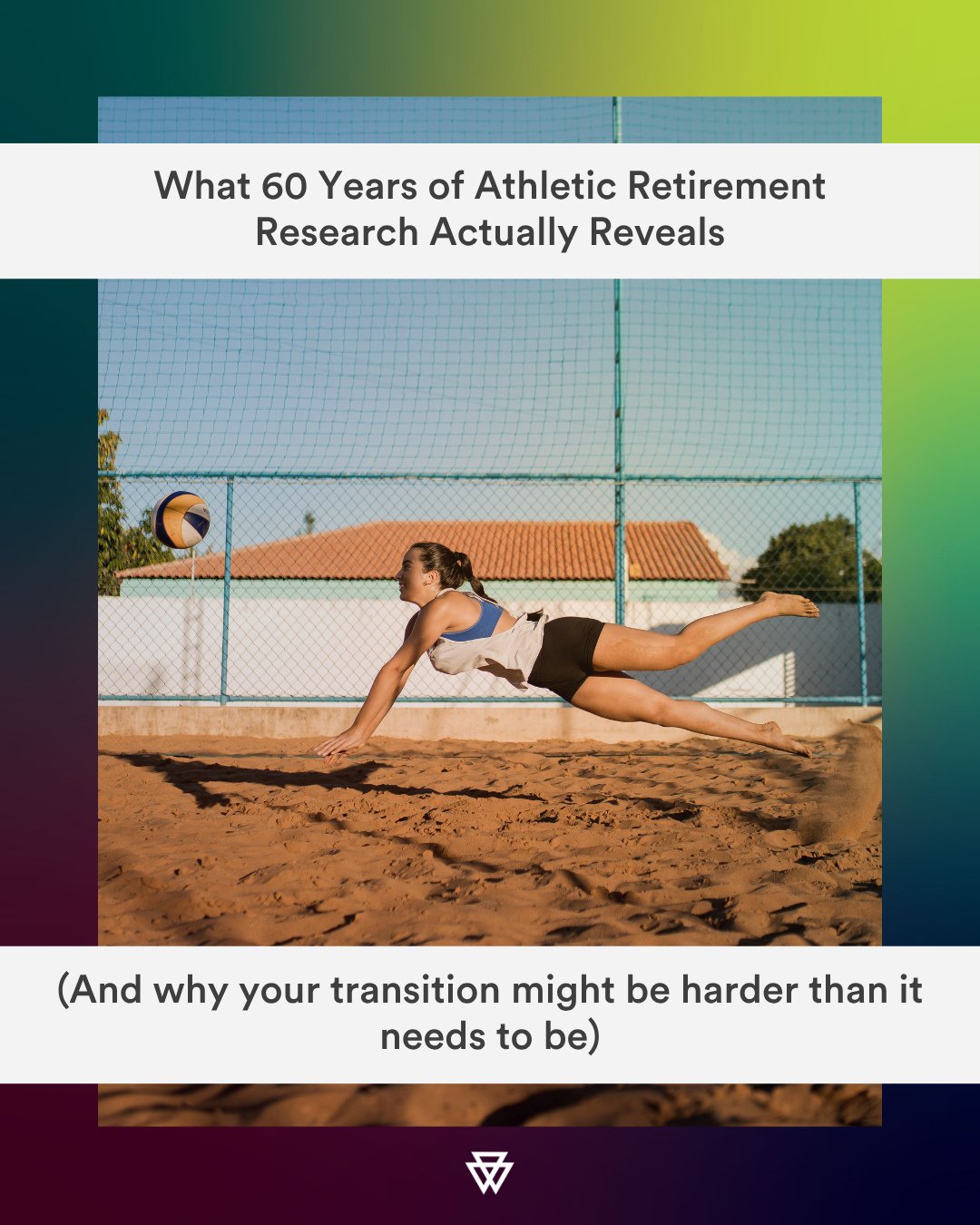 What 60 Years of Athletic Retirement Research Actually Reveals

(And why your transition might be harder than it needs to be)